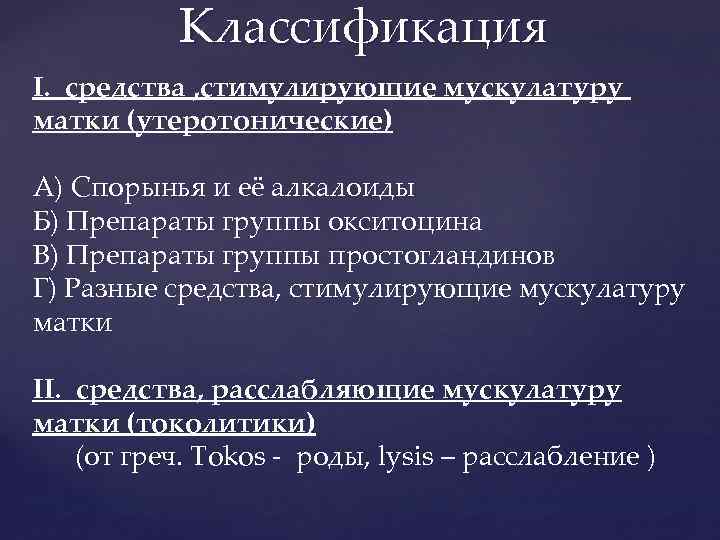 Классификация

I. средства ,стимулирующие мускулатуру матки (утеротонические)

А) Спорынья и её алкалоиды
Б) Препараты группы окситоцина
В) Препараты группы простогландинов
Г) Разные средства, стимулирующие мускулатуру матки

II. средства, расслабляющие мускулатуру матки (токолитики)
(от греч. Tokos - роды, lysis – расслабление )